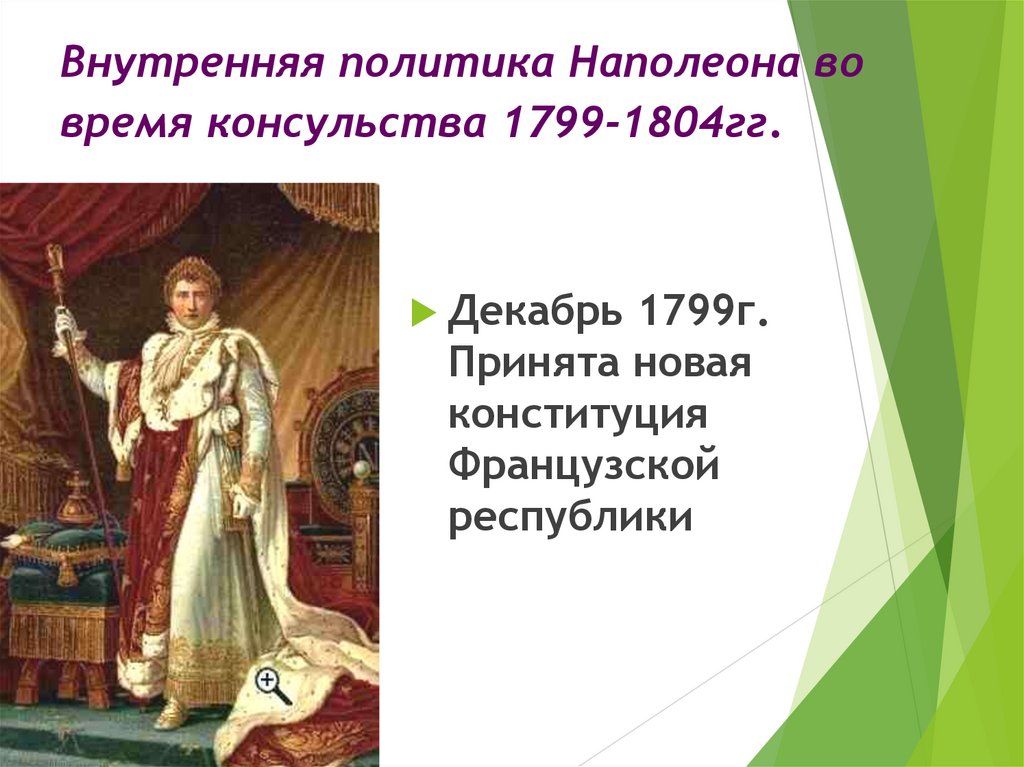 Внутренняя политика Наполеона во время консульства 1799-1804гг.

Декабрь 1799г. Принята новая конституция Французской республики